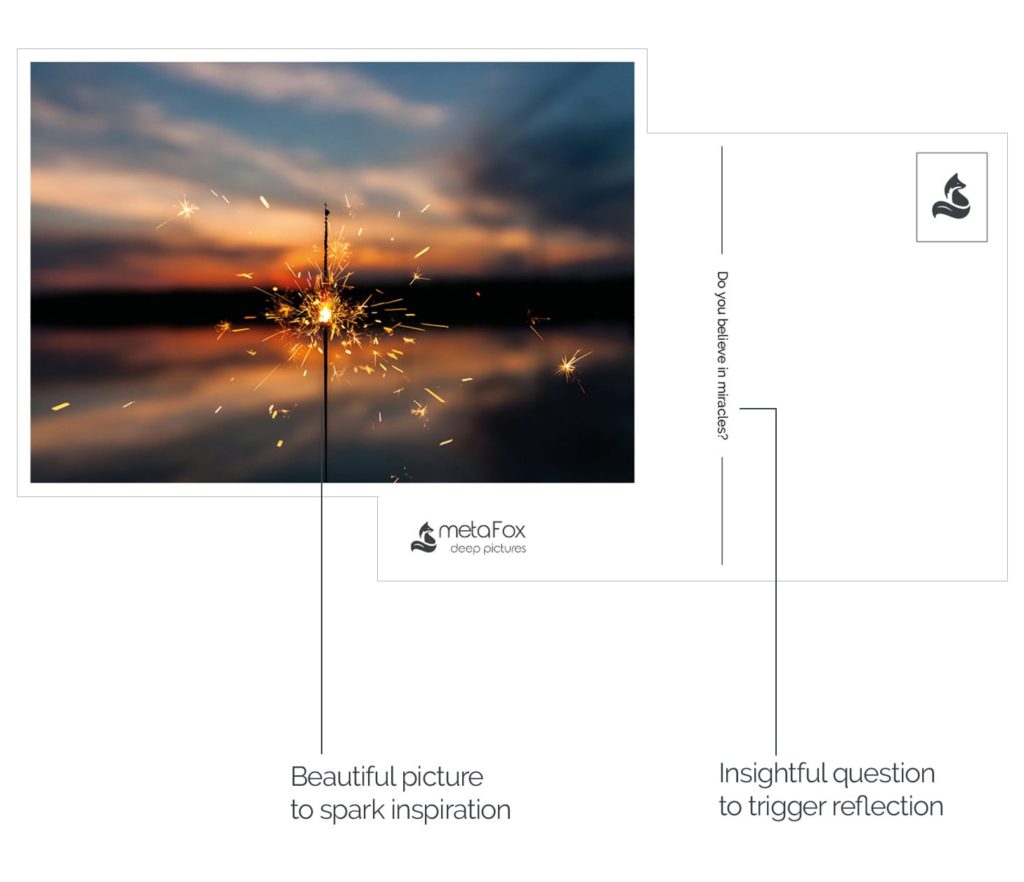 Do you believe in miracles?

metaFox
deep pictures

Beautiful picture
to spark inspiration

Insightful question
to trigger reflection